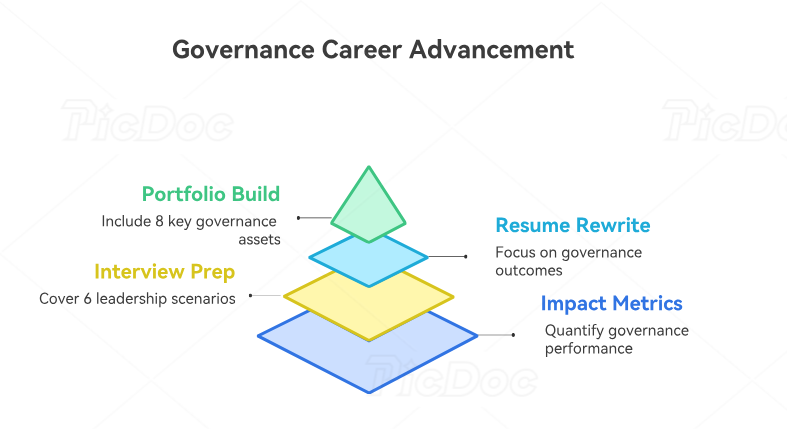 Governance Career Advancement

PicDoc

PicDoc

Portfolio Build

Include 8 key governance assets

Resume Rewrite

Focus on governance outcomes

Interview Prep

Cover 6 leadership scenarios

Impact Metrics

Quantify governance performance

PicDoc